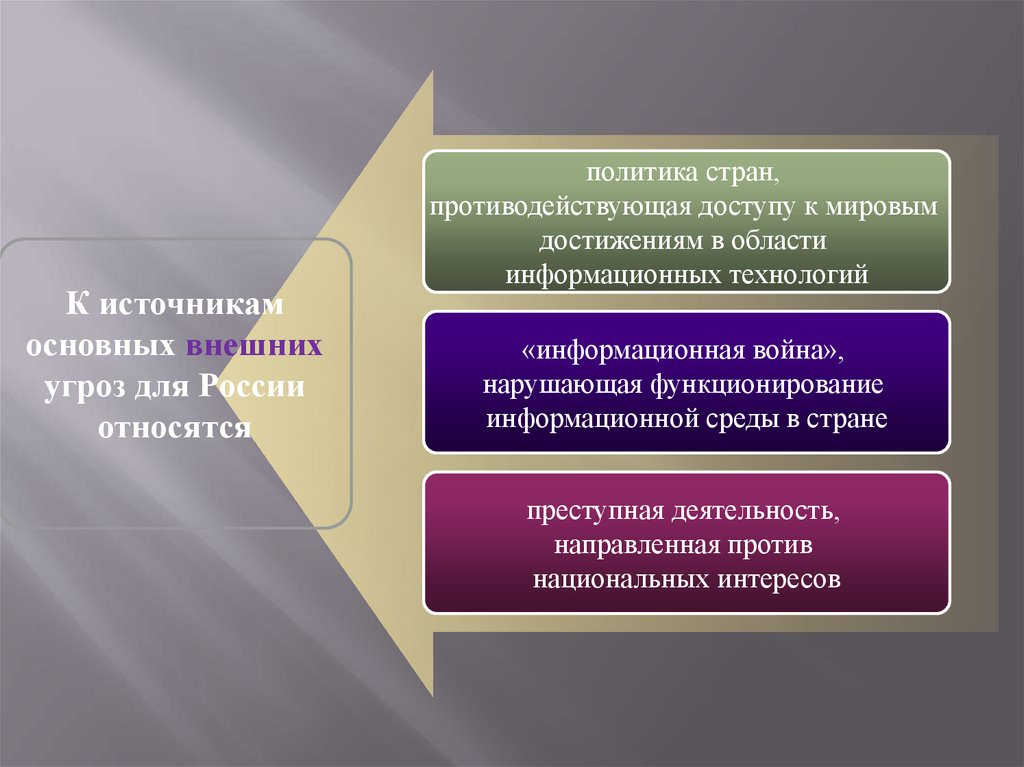 К источникам основных внешних угроз для России относятся

политика стран, противодействующая доступу к мировым достижениям в области информационных технологий

«информационная война», нарушающая функционирование информационной среды в стране

преступная деятельность, направленная против национальных интересов